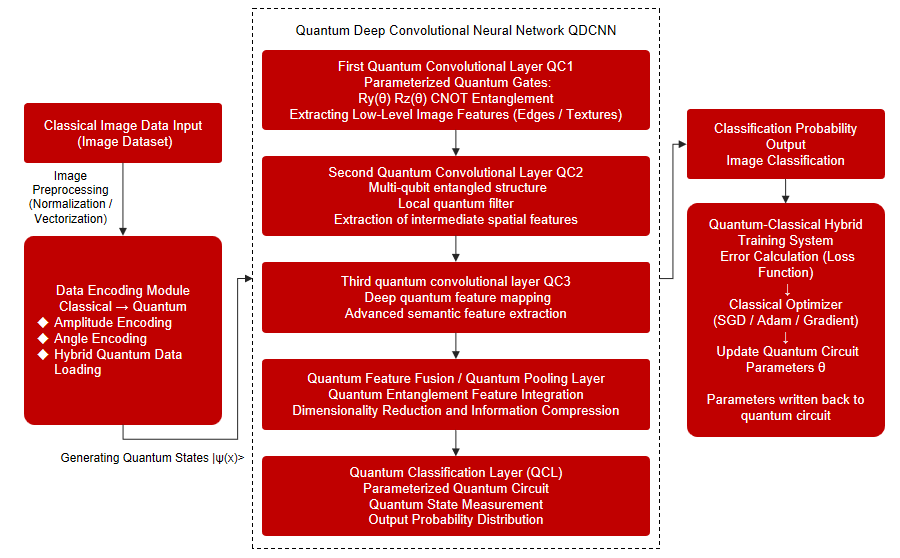 Classical Image Data Input (Image Dataset)

Image Preprocessing (Normalization / Vectorization)

Data Encoding Module
Classical → Quantum
◆ Amplitude Encoding
◆ Angle Encoding
◆ Hybrid Quantum Data Loading

Generating Quantum States |ψ(x)>

Quantum Deep Convolutional Neural Network QDCNN

First Quantum Convolutional Layer QC1
Parameterized Quantum Gates:
Ry(θ) Rz(θ) CNOT Entanglement
Extracting Low-Level Image Features (Edges / Textures)

Second Quantum Convolutional Layer QC2
Multi-qubit entangled structure
Local quantum filter
Extraction of intermediate spatial features

Third quantum convolutional layer QC3
Deep quantum feature mapping
Advanced semantic feature extraction

Quantum Feature Fusion / Quantum Pooling Layer
Quantum Entanglement Feature Integration
Dimensionality Reduction and Information Compression

Quantum Classification Layer (QCL)
Parameterized Quantum Circuit
Quantum State Measurement
Output Probability Distribution

Classification Probability
Output
Image Classification

Quantum-Classical Hybrid Training System
Error Calculation (Loss Function)
↓
Classical Optimizer (SGD / Adam / Gradient)
↓
Update Quantum Circuit Parameters θ

Parameters written back to quantum circuit